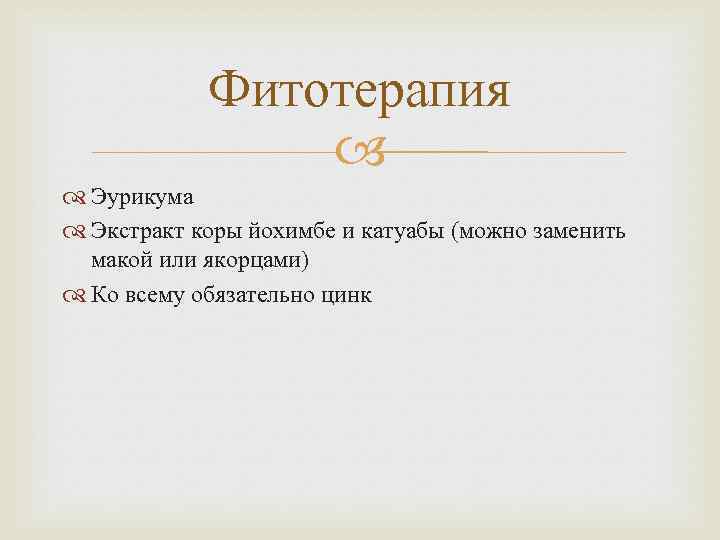 Фитотерапия

Эурикума

Экстракт коры йохимбе и катуабы (можно заменить макой или якорцами)

Ко всему обязательно цинк